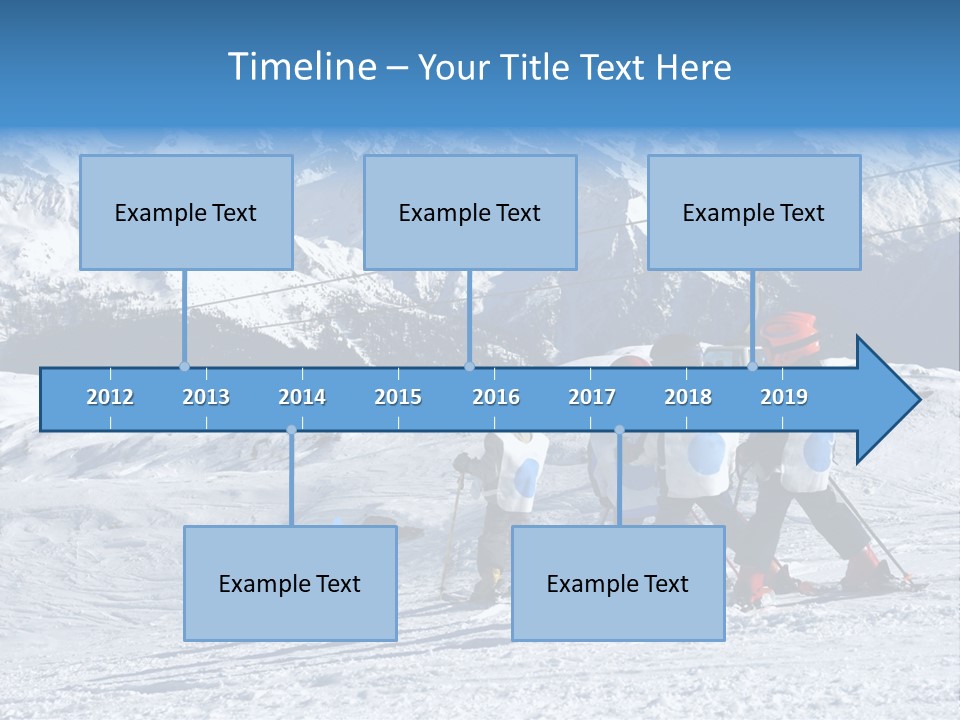 Timeline – Your Title Text Here

Example Text

Example Text

Example Text

2012 2013 2014 2015 2016 2017 2018 2019

Example Text

Example Text